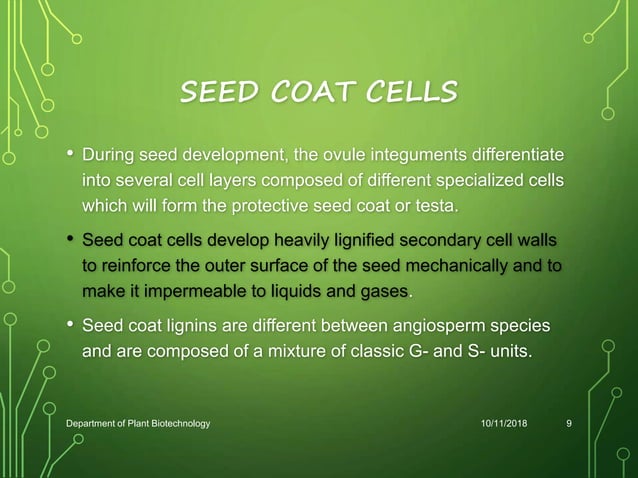 SEED COAT CELLS

• During seed development, the ovule integuments differentiate into several cell layers composed of different specialized cells which will form the protective seed coat or testa.

• Seed coat cells develop heavily lignified secondary cell walls to reinforce the outer surface of the seed mechanically and to make it impermeable to liquids and gases.

• Seed coat lignins are different between angiosperm species and are composed of a mixture of classic G- and S- units.

Department of Plant Biotechnology

10/11/2018

9